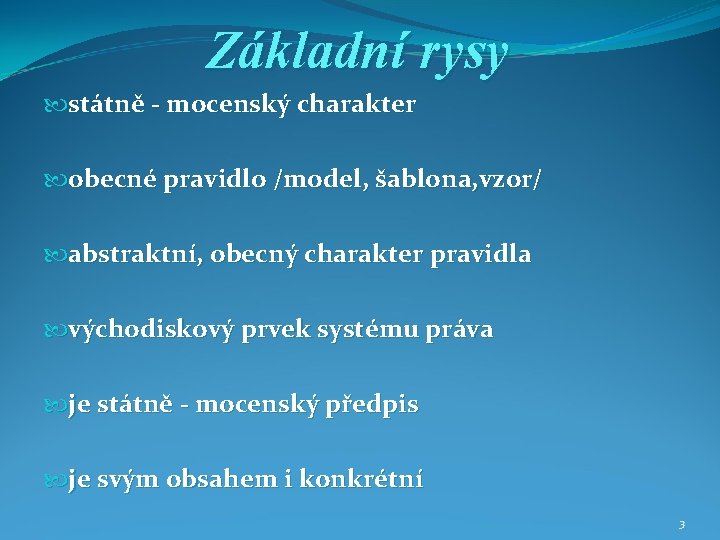 Základní rysy

státně - mocenský charakter

obecné pravidlo /model, šablona,vzor/

abstraktní, obecný charakter pravidla

východiskový prvek systému práva

je státně - mocenský předpis

je svým obsahem i konkrétní

3